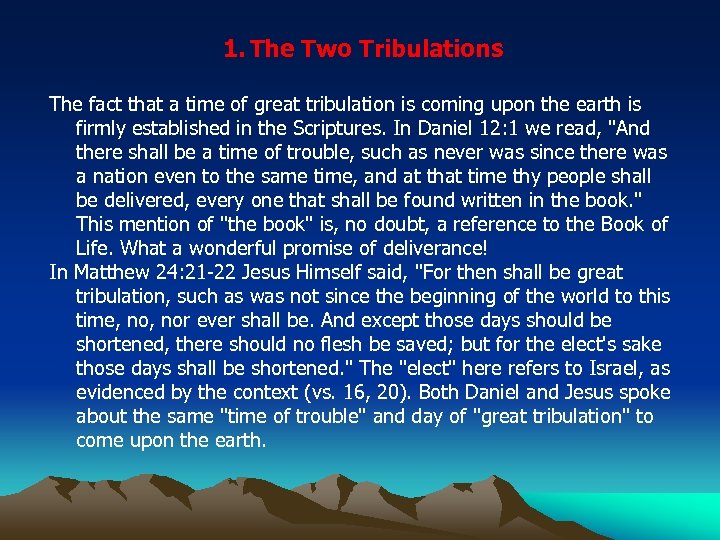 1. The Two Tribulations

The fact that a time of great tribulation is coming upon the earth is firmly established in the Scriptures. In Daniel 12:1 we read, "And there shall be a time of trouble, such as never was since there was a nation even to the same time, and at that time thy people shall be delivered, every one that shall be found written in the book." This mention of "the book" is, no doubt, a reference to the Book of Life. What a wonderful promise of deliverance!

In Matthew 24:21-22 Jesus Himself said, "For then shall be great tribulation, such as was not since the beginning of the world to this time, no, nor ever shall be. And except those days should be shortened, there should no flesh be saved; but for the elect's sake those days shall be shortened." The "elect" here refers to Israel, as evidenced by the context (vs. 16, 20). Both Daniel and Jesus spoke about the same "time of trouble" and day of "great tribulation" to come upon the earth.